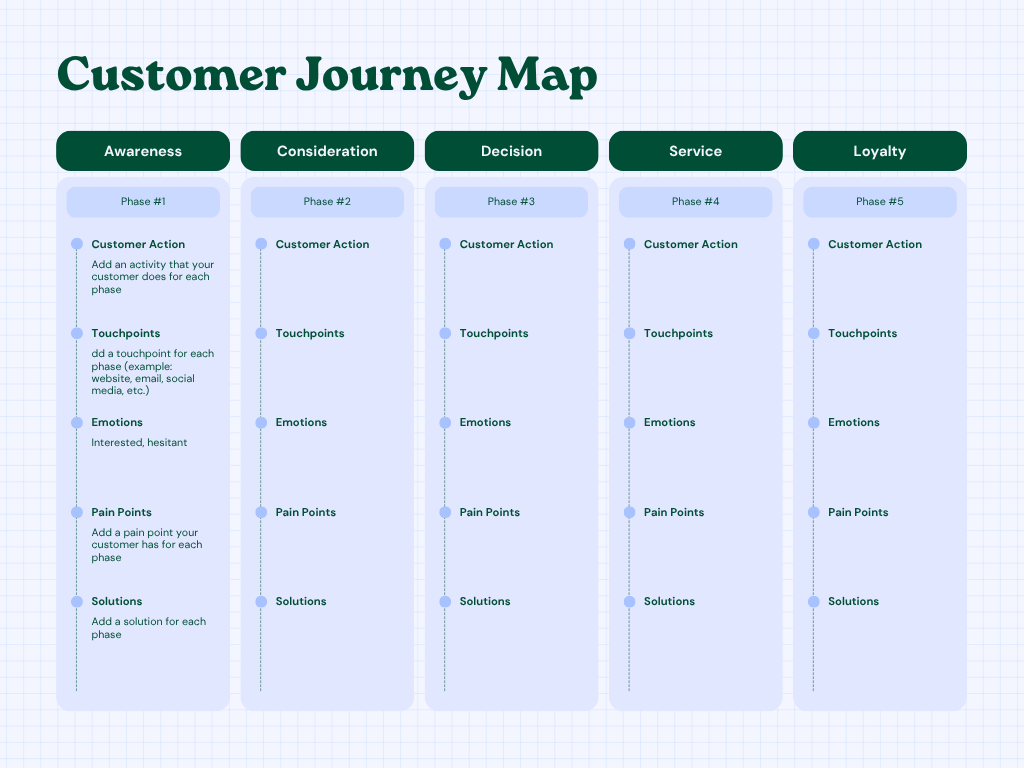 Customer Journey Map

Awareness

Phase #1

Customer Action

Add an activity that your customer does for each phase

Touchpoints

dd a touchpoint for each phase (example: website, email, social media, etc.)

Emotions

Interested, hesitant

Pain Points

Add a pain point your customer has for each phase

Solutions

Add a solution for each phase

Consideration

Phase #2

Customer Action

Touchpoints

Emotions

Pain Points

Solutions

Decision

Phase #3

Customer Action

Touchpoints

Emotions

Pain Points

Solutions

Service

Phase #4

Customer Action

Touchpoints

Emotions

Pain Points

Solutions

Loyalty

Phase #5

Customer Action

Touchpoints

Emotions

Pain Points

Solutions